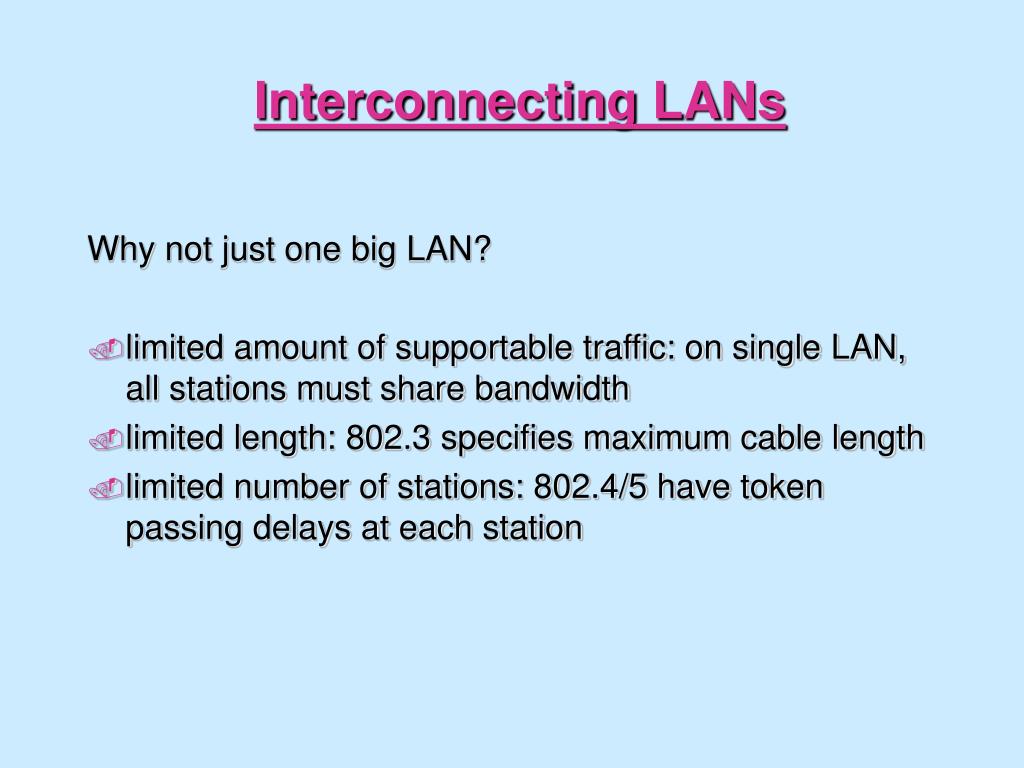 Interconnecting LANs

Why not just one big LAN?

limited amount of supportable traffic: on single LAN, all stations must share bandwidth

limited length: 802.3 specifies maximum cable length

limited number of stations: 802.4/5 have token passing delays at each station